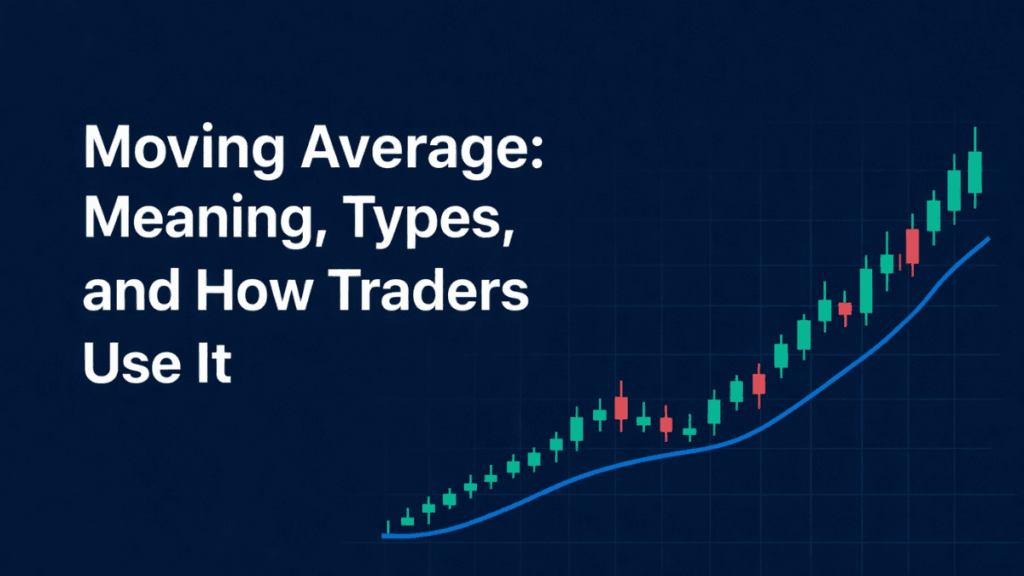 Moving Average: Meaning, Types, and How Traders Use It